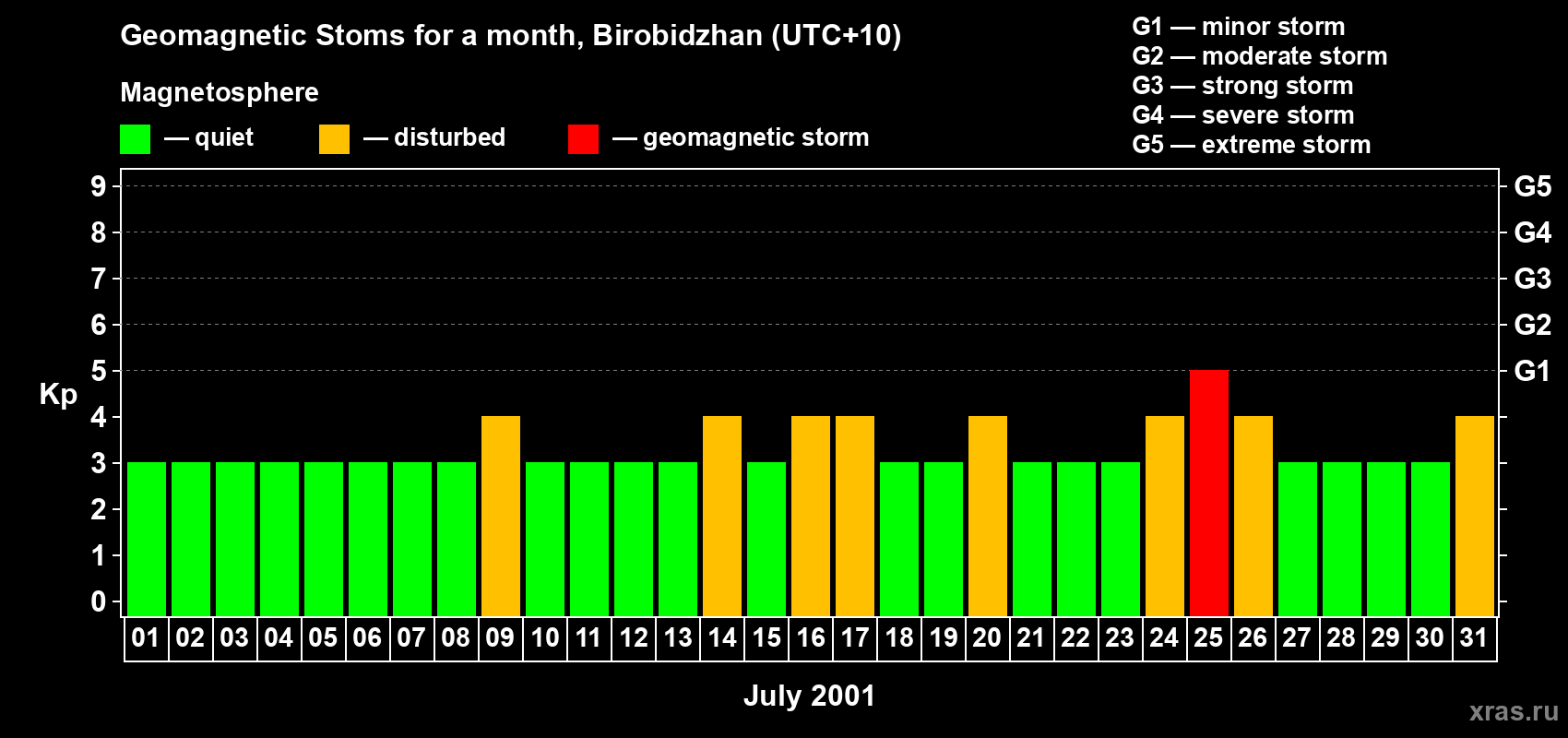 Geomagnetic Stoms for a month, Birobidzhan (UTC+10)

Magnetosphere

— quiet — disturbed — geomagnetic storm

G1 — minor storm
G2 — moderate storm
G3 — strong storm
G4 — severe storm
G5 — extreme storm

Kp

9
8
7
6
5
4
3
2
1
0

G5
G4
G3
G2
G1

01 02 03 04 05 06 07 08 09 10 11 12 13 14 15 16 17 18 19 20 21 22 23 24 25 26 27 28 29 30 31

July 2001

xras.ru